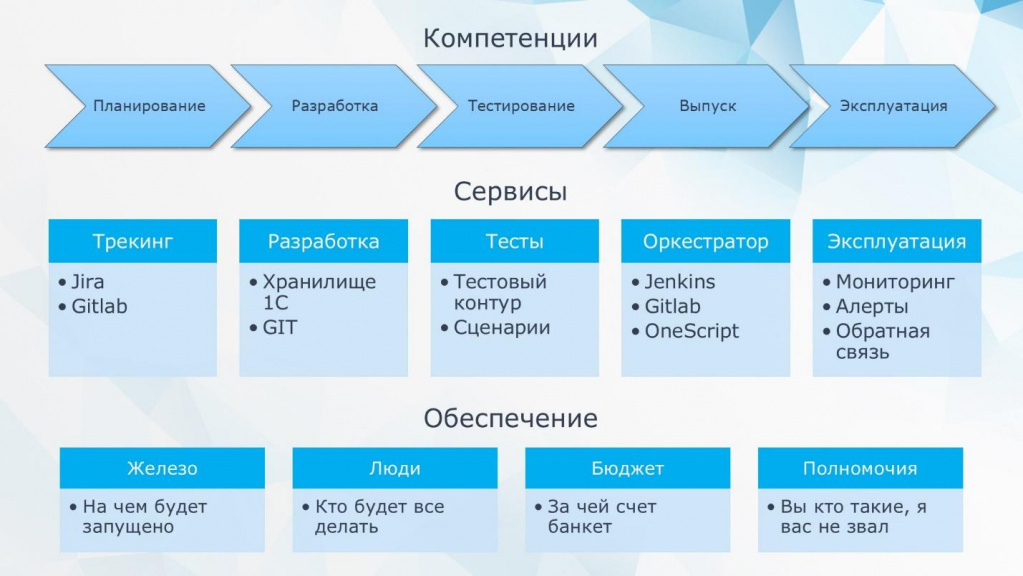 Компетенции

Планирование

Разработка

Тестирование

Выпуск

Эксплуатация

Сервисы

Трекинг
• Jira
• Gitlab

Разработка
• Хранилище 1С
• GIT

Тесты
• Тестовый контур
• Сценарии

Оркестратор
• Jenkins
• Gitlab
• OneScript

Эксплуатация
• Мониторинг
• Алерты
• Обратная связь

Обеспечение

Железо
• На чем будет запущено

Люди
• Кто будет все делать

Бюджет
• За чей счет банкет

Полномочия
• Вы кто такие, я вас не звал